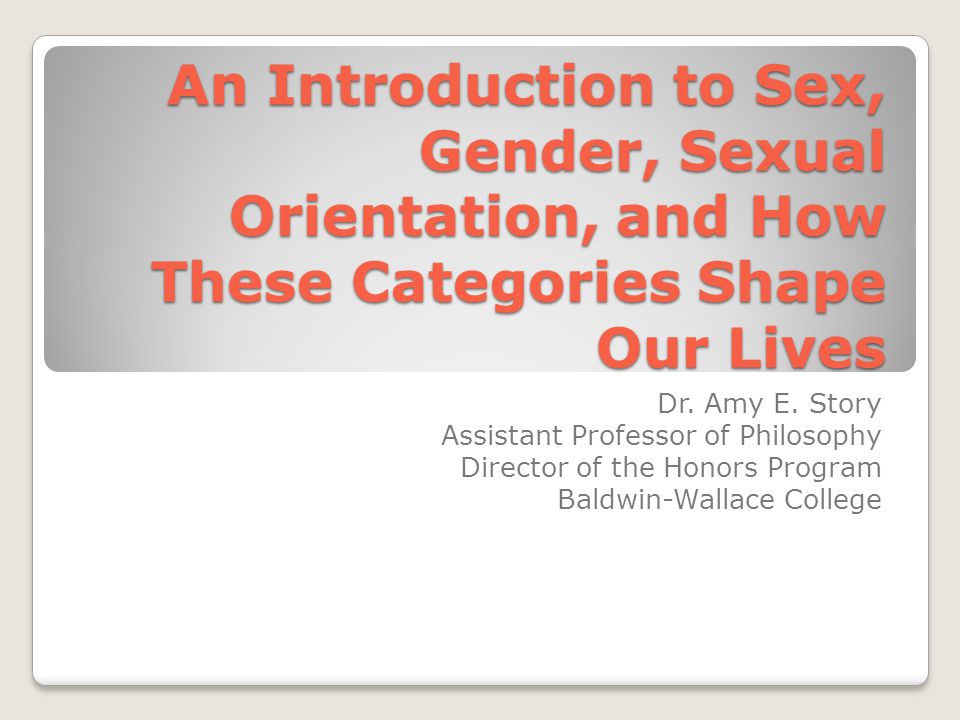 An Introduction to Sex, Gender, Sexual Orientation, and How These Categories Shape Our Lives

Dr. Amy E. Story
Assistant Professor of Philosophy
Director of the Honors Program
Baldwin-Wallace College